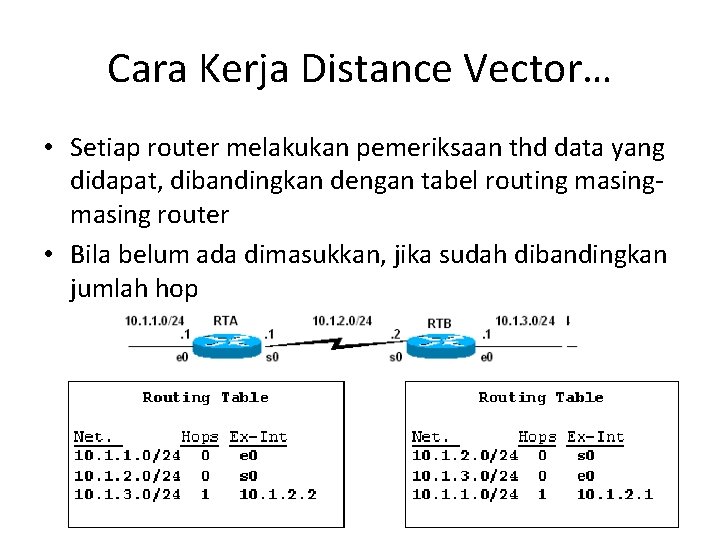 Cara Kerja Distance Vector…

• Setiap router melakukan pemeriksaan thd data yang didapat, dibandingkan dengan tabel routing masing-masing router

• Bila belum ada dimasukkan, jika sudah dibandingkan jumlah hop

10.1.1.0/24 RTA 10.1.2.0/24 RTB 10.1.3.0/24
.1 .1 .2 .1
e0 s0 s0 e0

Routing Table

| Net. | Hops | Ex-Int |
|---|---|---|
| 10.1.1.0/24 | 0 | e0 |
| 10.1.2.0/24 | 0 | s0 |
| 10.1.3.0/24 | 1 | 10.1.2.2 |

Routing Table

| Net. | Hops | Ex-Int |
|---|---|---|
| 10.1.2.0/24 | 0 | s0 |
| 10.1.3.0/24 | 0 | e0 |
| 10.1.1.0/24 | 1 | 10.1.2.1 |